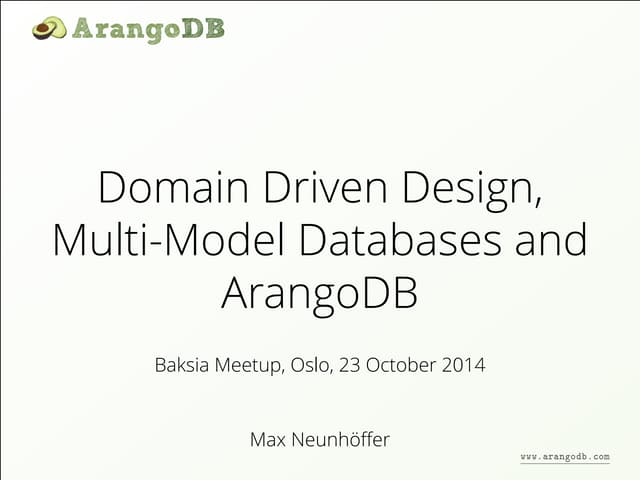 ArangoDB

Domain Driven Design, Multi-Model Databases and ArangoDB

Baksia Meetup, Oslo, 23 October 2014

Max Neunhöffer

www.arangodb.com